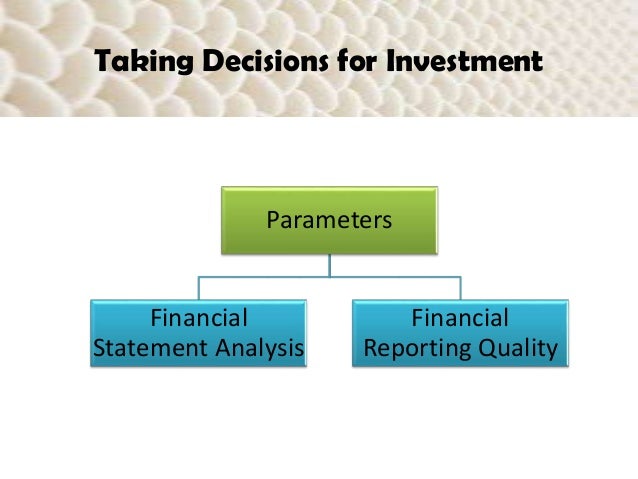 Taking Decisions for Investment

Parameters

Financial Statement Analysis

Financial Reporting Quality